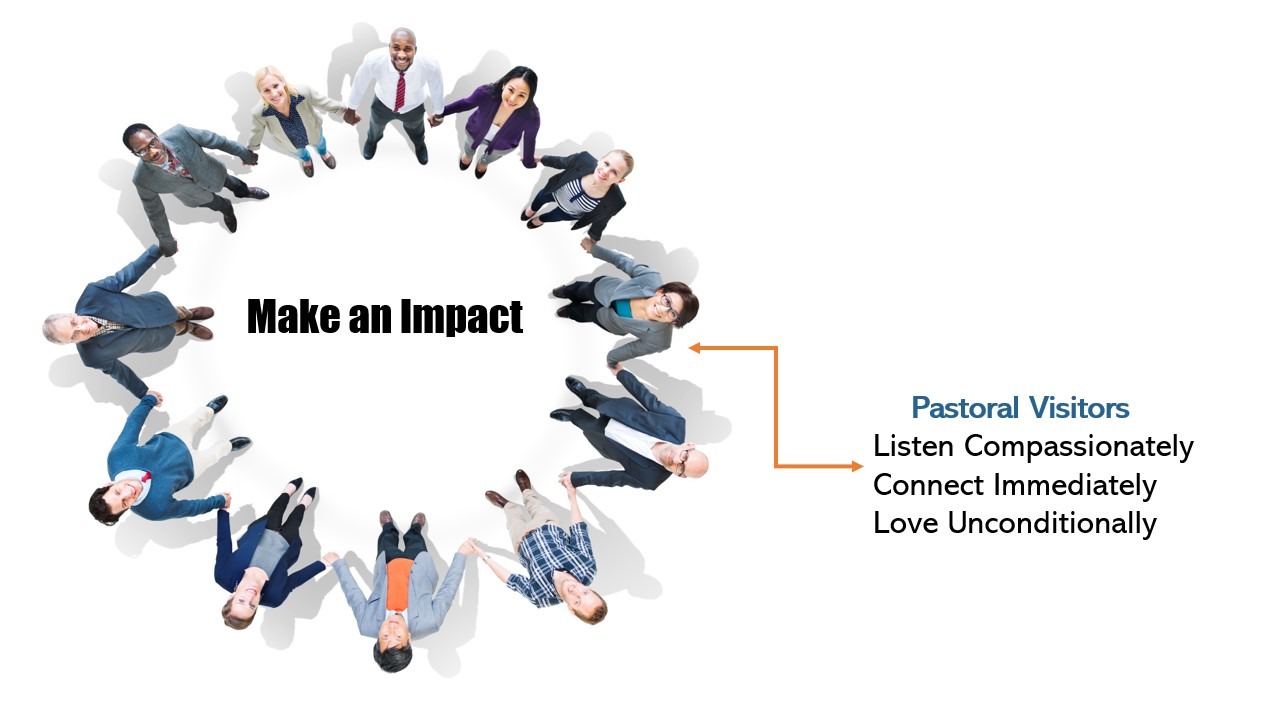 Make an Impact

Pastoral Visitors
Listen Compassionately
Connect Immediately
Love Unconditionally